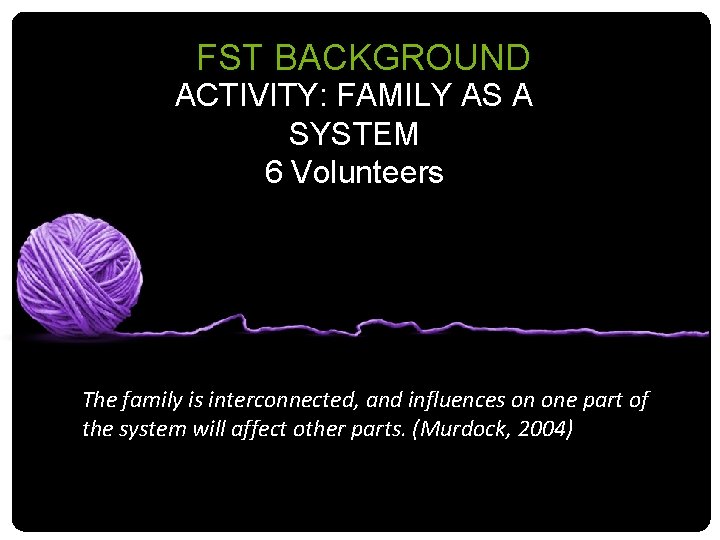 FST BACKGROUND
ACTIVITY: FAMILY AS A SYSTEM
6 Volunteers

The family is interconnected, and influences on one part of the system will affect other parts. (Murdock, 2004)